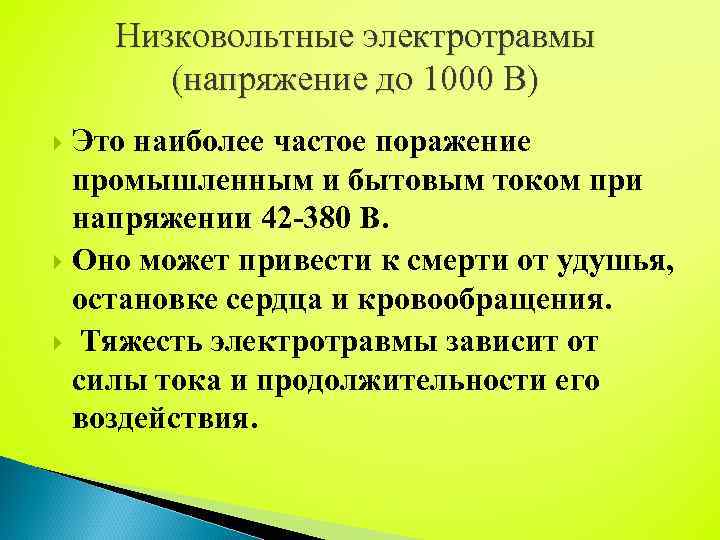 Низковольтные электротравмы (напряжение до 1000 В)

Это наиболее частое поражение промышленным и бытовым током при напряжении 42-380 В.

Оно может привести к смерти от удушья, остановке сердца и кровообращения.

Тяжесть электротравмы зависит от силы тока и продолжительности его воздействия.